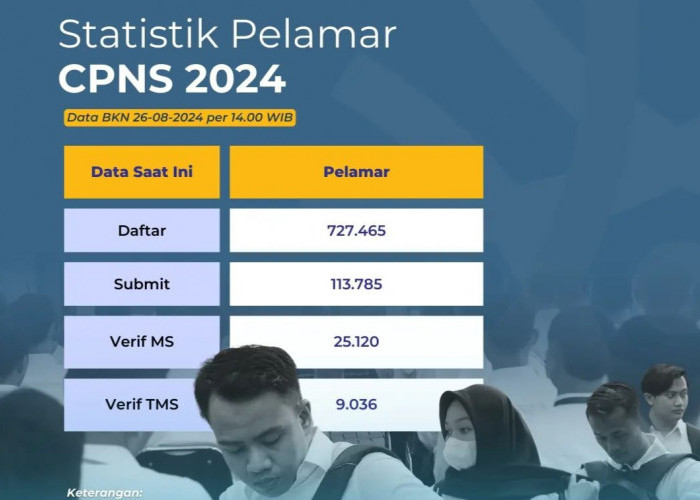 Statistik Pelamar
CPNS 2024

Data BKN 26-08-2024 per 14.00 WIB

| Data Saat Ini | Pelamar |
|---|---|
| Daftar | 727.465 |
| Submit | 113.785 |
| Verif MS | 25.120 |
| Verif TMS | 9.036 |

Keterangan: